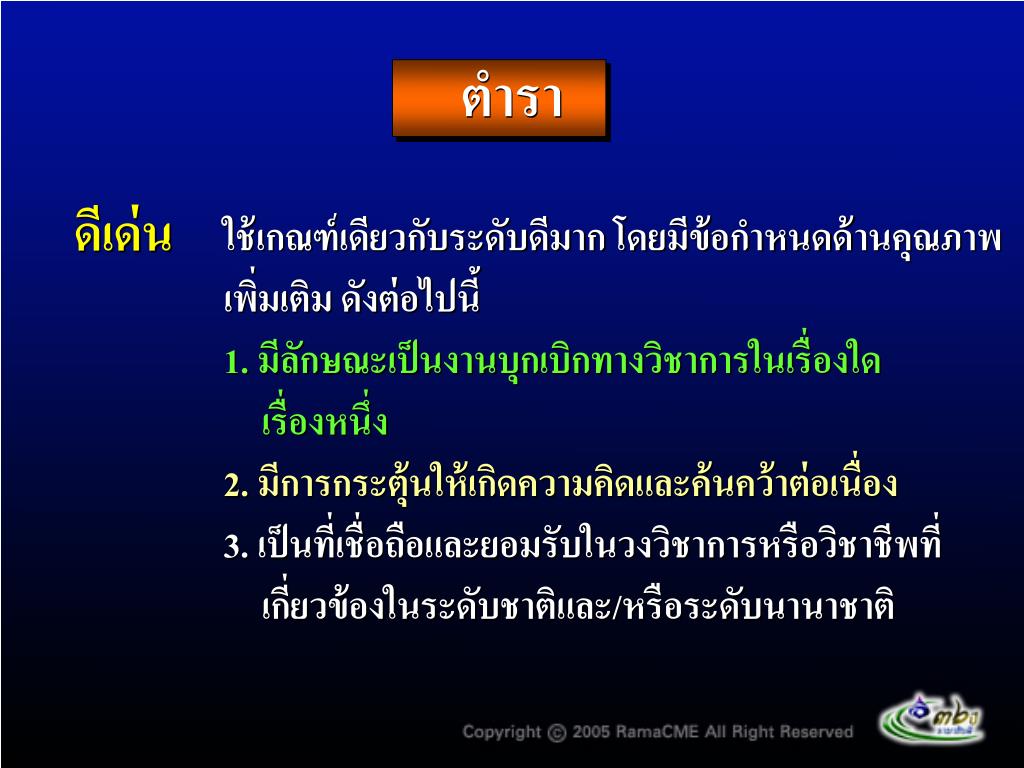 ตำรา

ดีเด่น ใช้เกณฑ์เดียวกับระดับดีมาก โดยมีข้อกำหนดด้านคุณภาพเพิ่มเติม ดังต่อไปนี้

1. มีลักษณะเป็นงานบุกเบิกทางวิชาการในเรื่องใดเรื่องหนึ่ง

2. มีการกระตุ้นให้เกิดความคิดและค้นคว้าต่อเนื่อง

3. เป็นที่เชื่อถือและยอมรับในวงวิชาการหรือวิชาชีพที่เกี่ยวข้องในระดับชาติและ/หรือระดับนานาชาติ

Copyright © 2005 RamaCME All Right Reserved